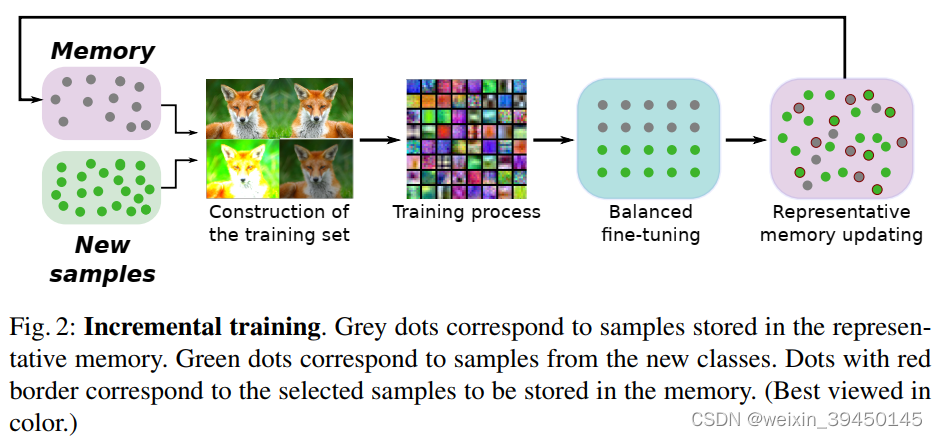 Memory

New samples

Construction of the training set

Training process

Balanced fine-tuning

Representative memory updating

Fig. 2: **Incremental training**. Grey dots correspond to samples stored in the representative memory. Green dots correspond to samples from the new classes. Dots with red border correspond to the selected samples to be stored in the memory. (Best viewed in color.)

CSDN @weixin_39450145